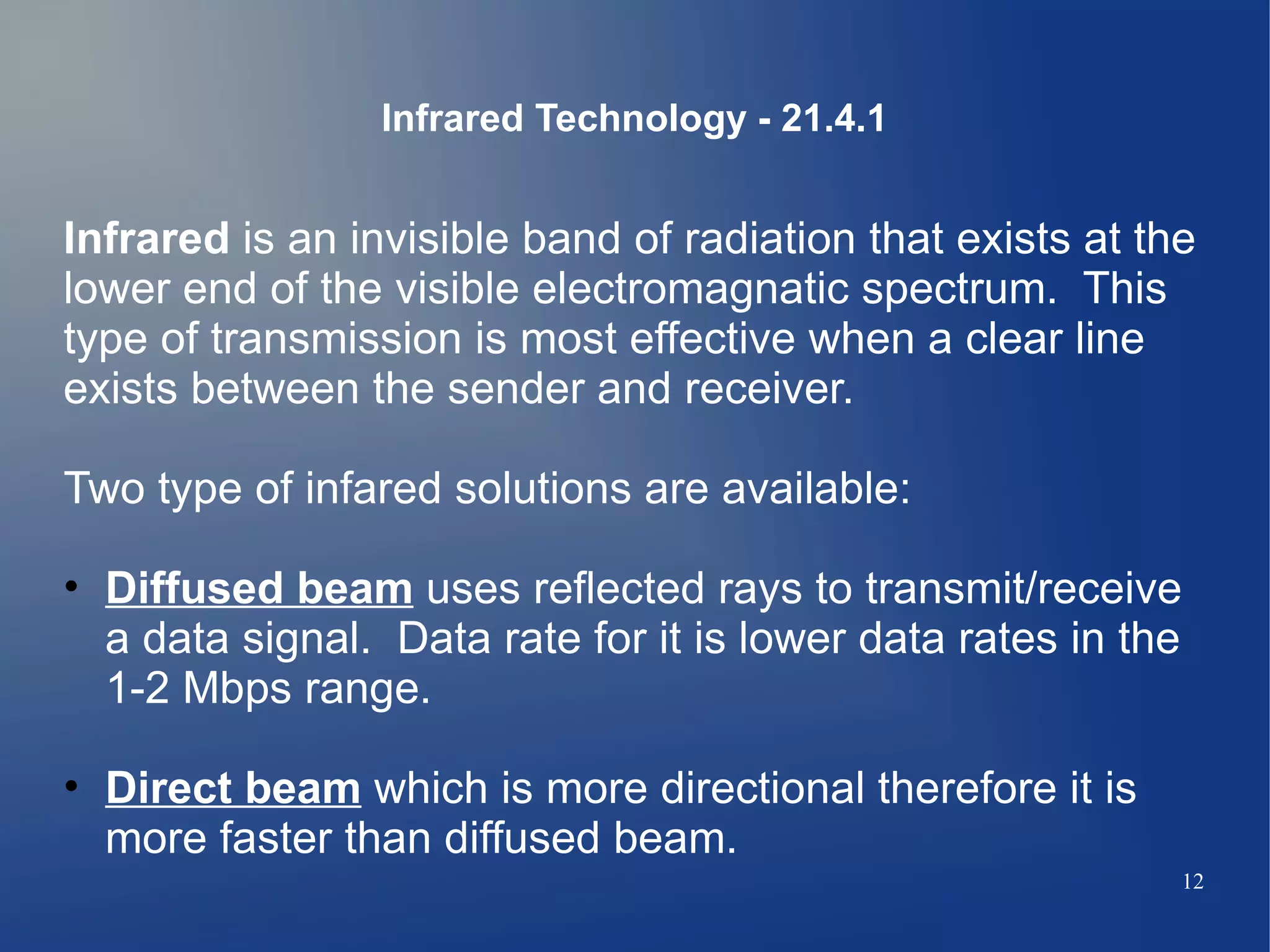 Infrared Technology - 21.4.1

Infrared is an invisible band of radiation that exists at the lower end of the visible electromagnatic spectrum.  This type of transmission is most effective when a clear line exists between the sender and receiver.

Two type of infared solutions are available:

• Diffused beam uses reflected rays to transmit/receive a data signal.  Data rate for it is lower data rates in the 1-2 Mbps range.

• Direct beam which is more directional therefore it is more faster than diffused beam.

12